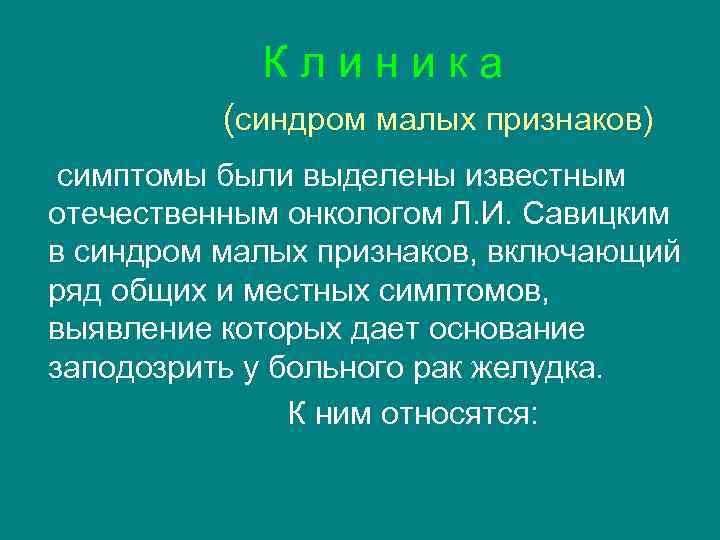 К л и н и к а

(синдром малых признаков)

симптомы были выделены известным отечественным онкологом Л.И. Савицким в синдром малых признаков, включающий ряд общих и местных симптомов, выявление которых дает основание заподозрить у больного рак желудка.

К ним относятся: